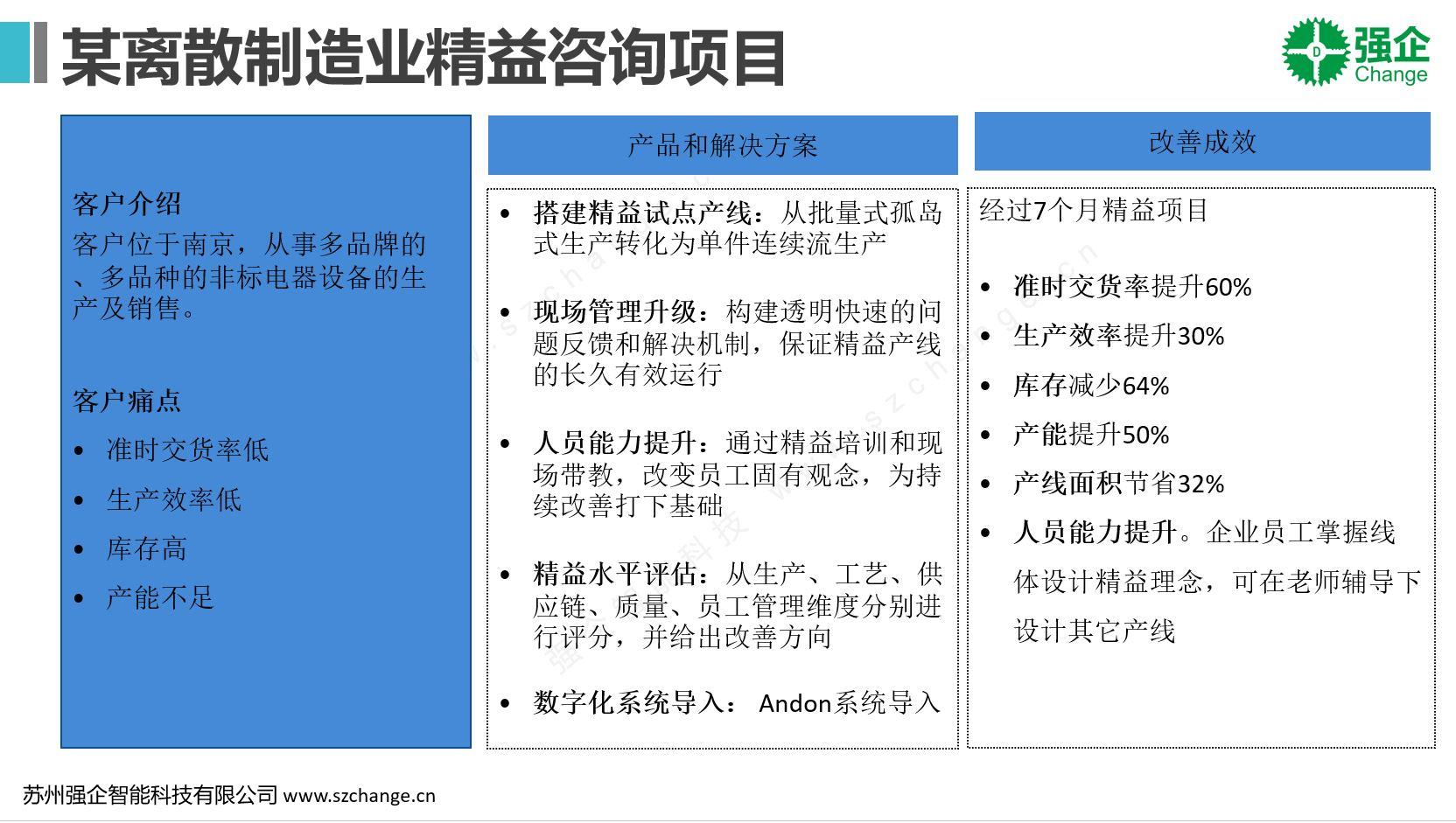 某离散制造业精益咨询项目

强企 Change

客户介绍
客户位于南京，从事多品牌的、多品种的非标电器设备的生产及销售。

客户痛点
• 准时交货率低
• 生产效率低
• 库存高
• 产能不足

产品和解决方案

• 搭建精益试点产线：从批量式孤岛式生产转化为单件连续流生产
• 现场管理升级：构建透明快速的问题反馈和解决机制，保证精益产线的长久有效运行
• 人员能力提升：通过精益培训和现场带教，改变员工固有观念，为持续改善打下基础
• 精益水平评估：从生产、工艺、供应链、质量、员工管理维度分别进行评分，并给出改善方向
• 数字化系统导入： Andon系统导入

改善成效

经过7个月精益项目
• 准时交货率提升60%
• 生产效率提升30%
• 库存减少64%
• 产能提升50%
• 产线面积节省32%
• 人员能力提升。企业员工掌握线体设计精益理念，可在老师辅导下设计其它产线

苏州强企智能科技有限公司 www.szchange.cn